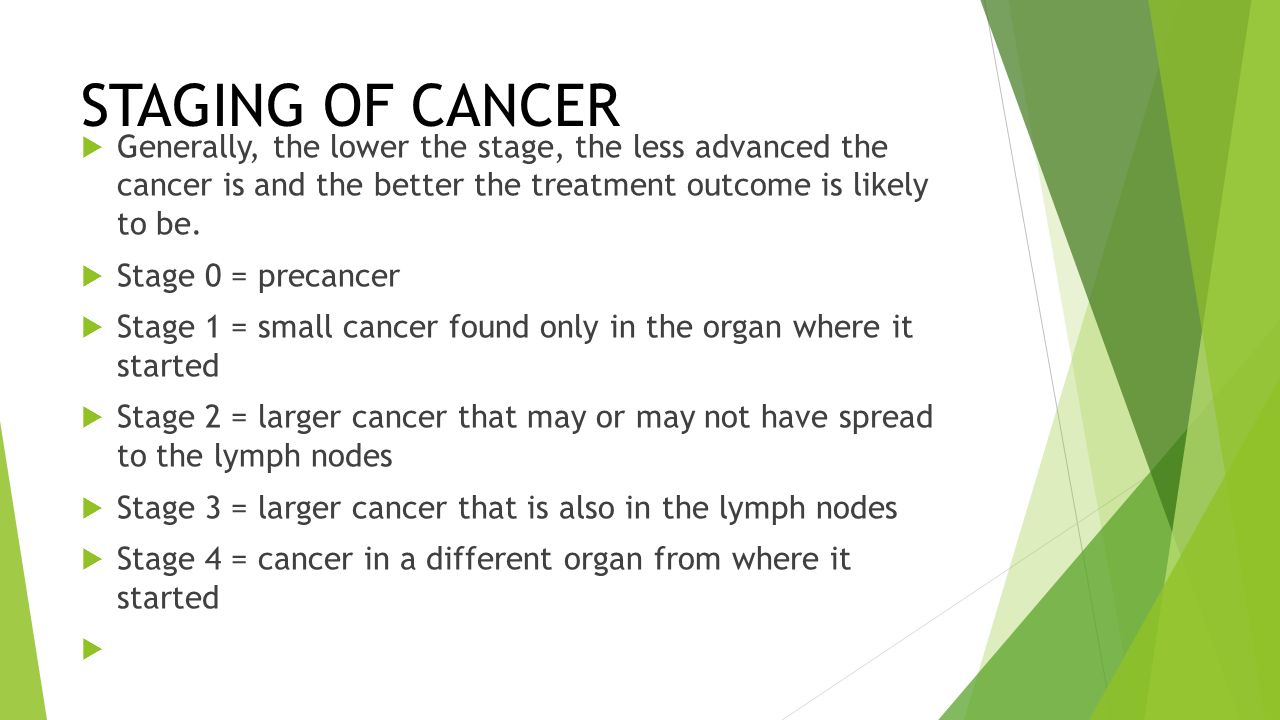 STAGING OF CANCER

Generally, the lower the stage, the less advanced the cancer is and the better the treatment outcome is likely to be.

Stage 0 = precancer

Stage 1 = small cancer found only in the organ where it started

Stage 2 = larger cancer that may or may not have spread to the lymph nodes

Stage 3 = larger cancer that is also in the lymph nodes

Stage 4 = cancer in a different organ from where it started